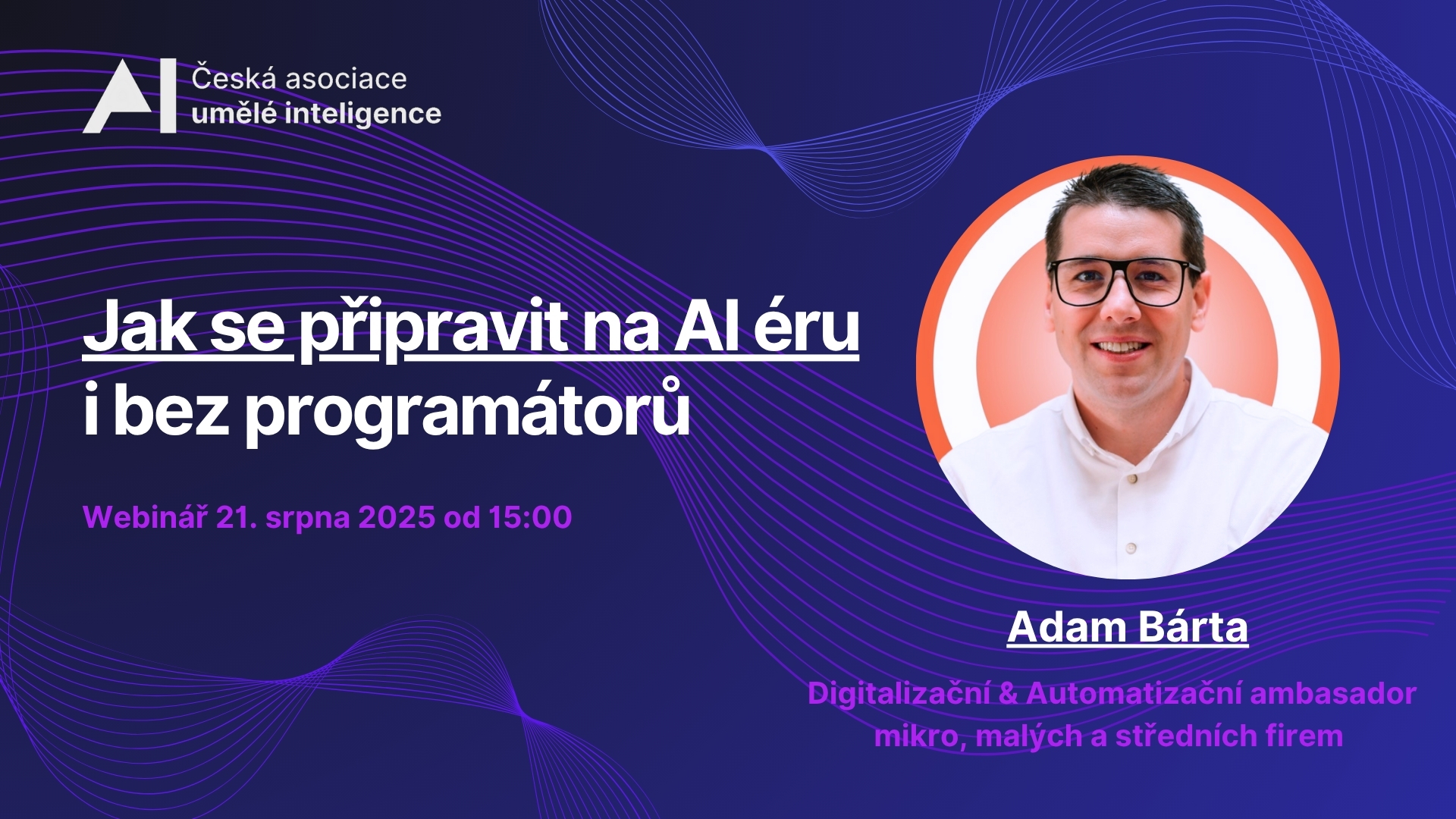 AI Česká asociace umělé inteligence

Jak se připravit na AI éru i bez programátorů

Webinář 21. srpna 2025 od 15:00

Adam Bárta

Digitalizační & Automatizační ambasador mikro, malých a středních firem